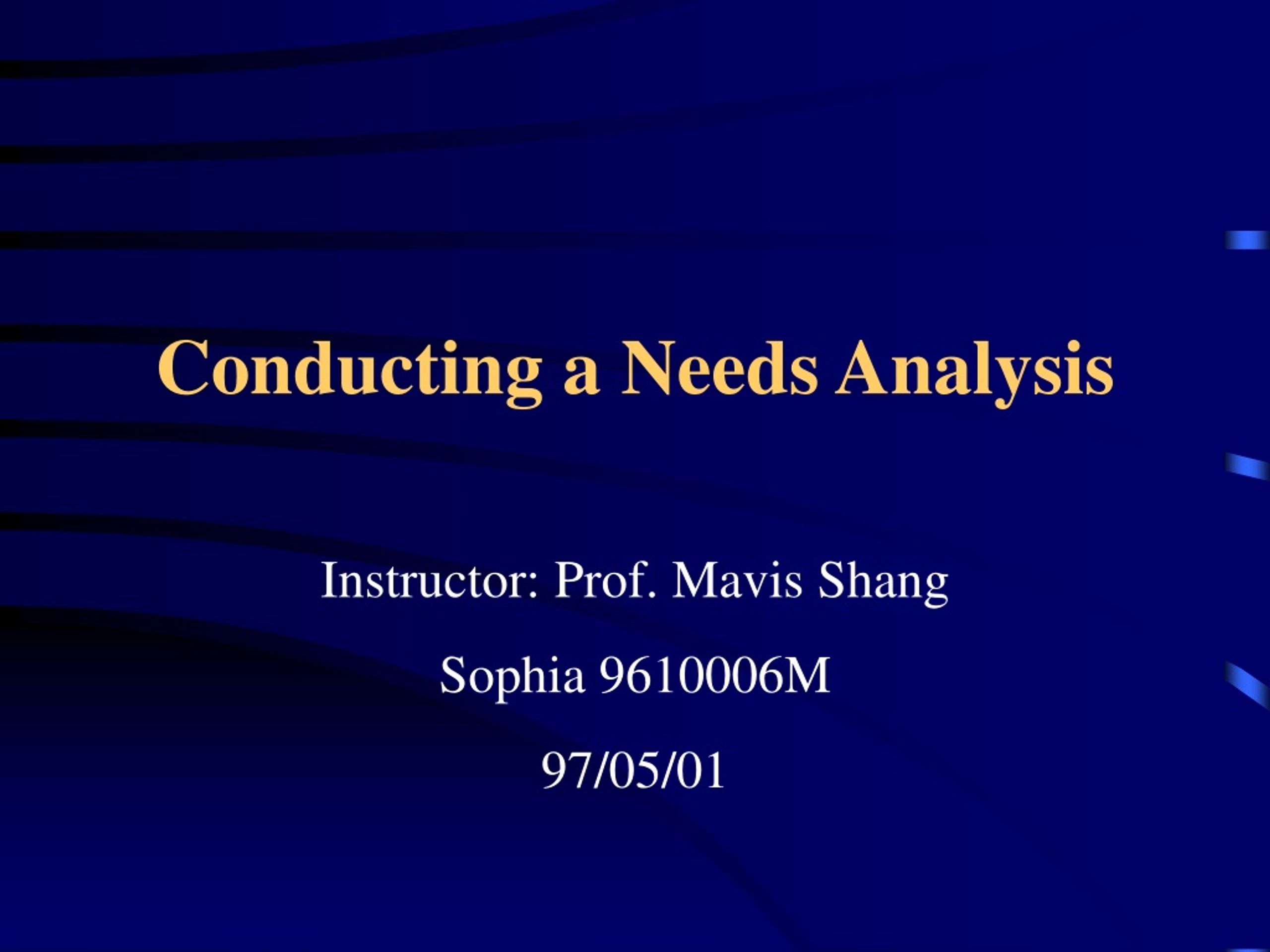 Conducting a Needs Analysis

Instructor: Prof. Mavis Shang

Sophia 9610006M

97/05/01